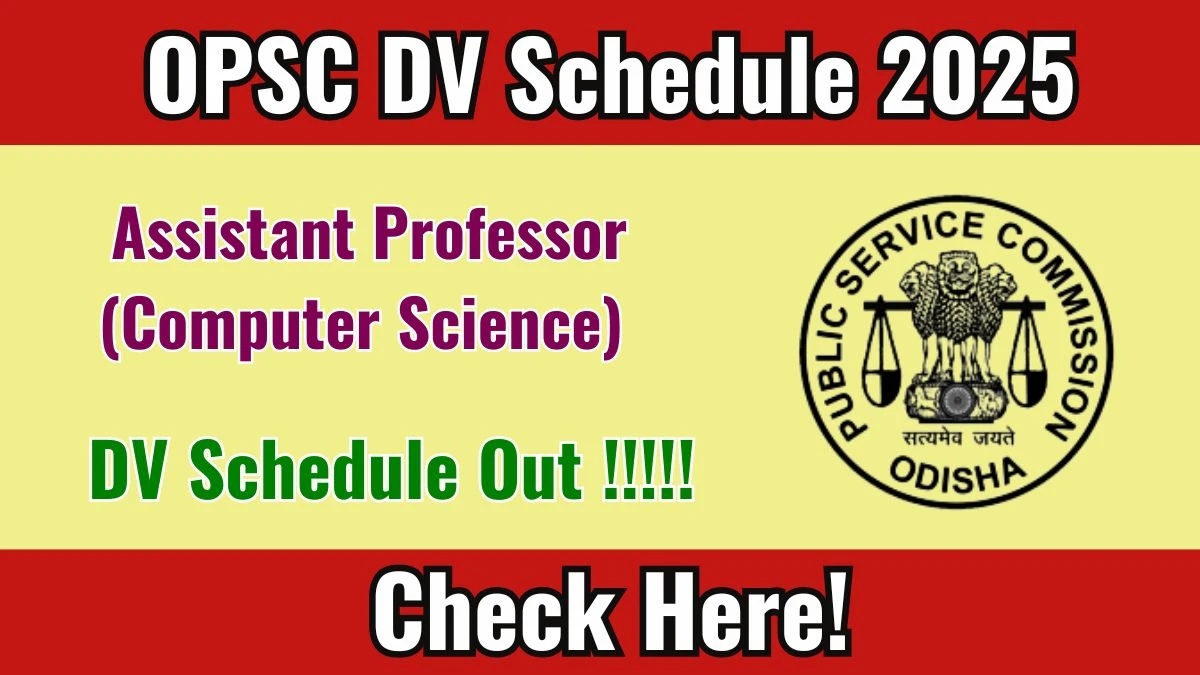 OPSC DV Schedule 2025

Assistant Professor (Computer Science)

DV Schedule Out !!!!!

PUBLIC SERVICE COMMISSION
सत्यमेव जयते
ODISHA

Check Here!